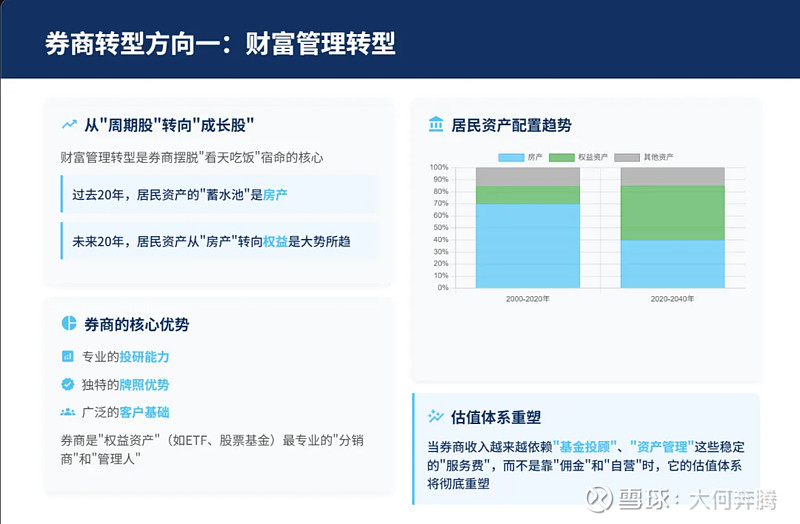 券商转型方向一：财富管理转型

从"周期股"转向"成长股"

财富管理转型是券商摆脱"看天吃饭"宿命的核心

过去20年，居民资产的"蓄水池"是房产

未来20年，居民资产从"房产"转向权益是大势所趋

券商的核心优势

专业的投研能力

独特的牌照优势

广泛的客户基础

券商是"权益资产"（如ETF、股票基金）最专业的"分销商"和"管理人"

居民资产配置趋势

房产 权益资产 其他资产

100%
90%
80%
70%
60%
50%
40%
30%
20%
10%
0%

2000-2020年 2020-2040年

估值体系重塑

当券商收入越来越依赖"基金投顾"、"资产管理"这些稳定的"服务费"，而不是靠"佣金"和"自营"时，它的估值体系将彻底重塑

雪球：大何奔腾